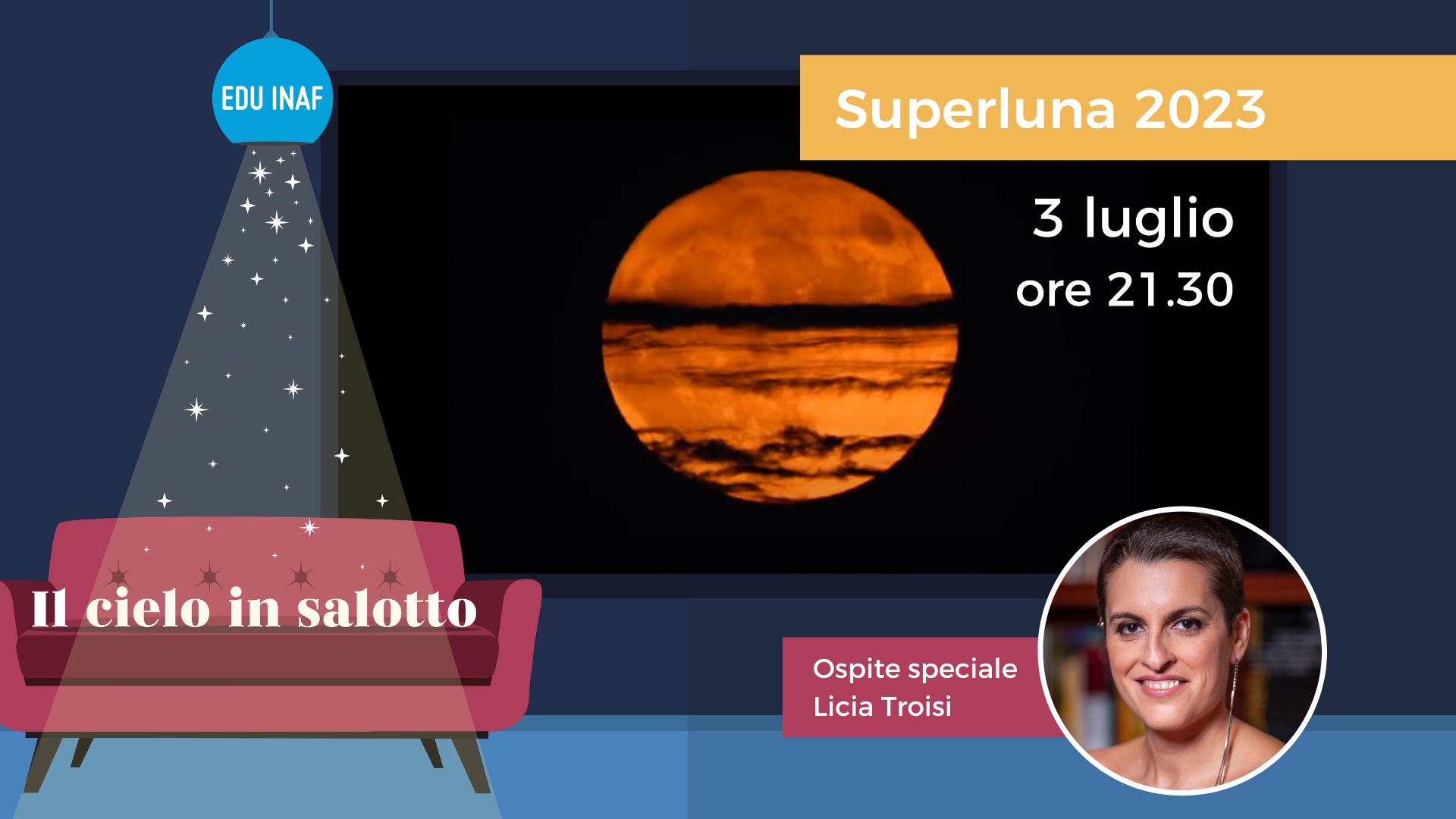 EDU INAF

Superluna 2023

3 luglio
ore 21.30

Il cielo in salotto

Ospite speciale
Licia Troisi